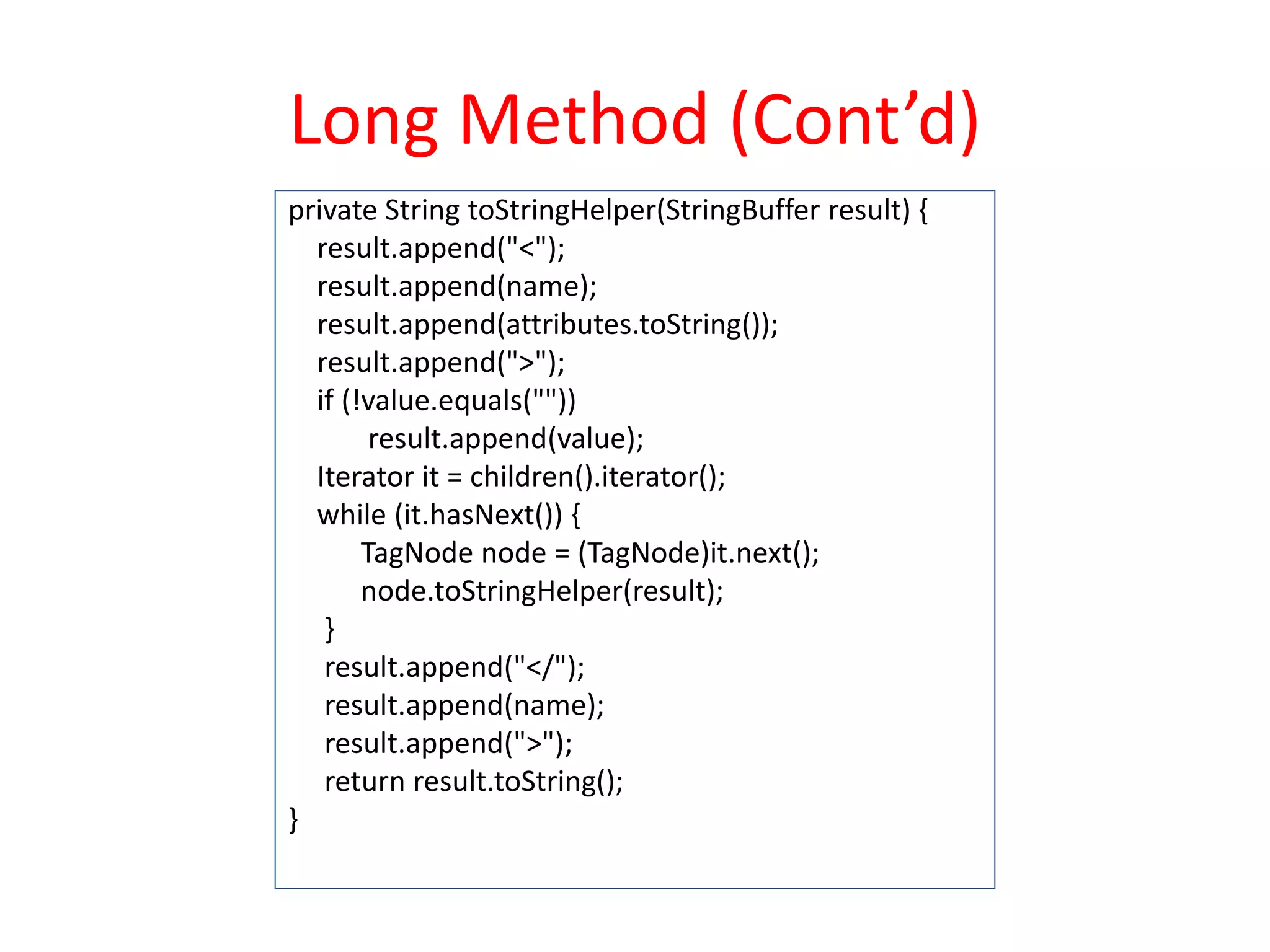 Long Method (Cont’d)

private String toStringHelper(StringBuffer result) {
  result.append("<");
  result.append(name);
  result.append(attributes.toString());
  result.append(">");
  if (!value.equals(""))
      result.append(value);
  Iterator it = children().iterator();
  while (it.hasNext()) {
     TagNode node = (TagNode)it.next();
     node.toStringHelper(result);
  }
  result.append("</");
  result.append(name);
  result.append(">");
  return result.toString();
}